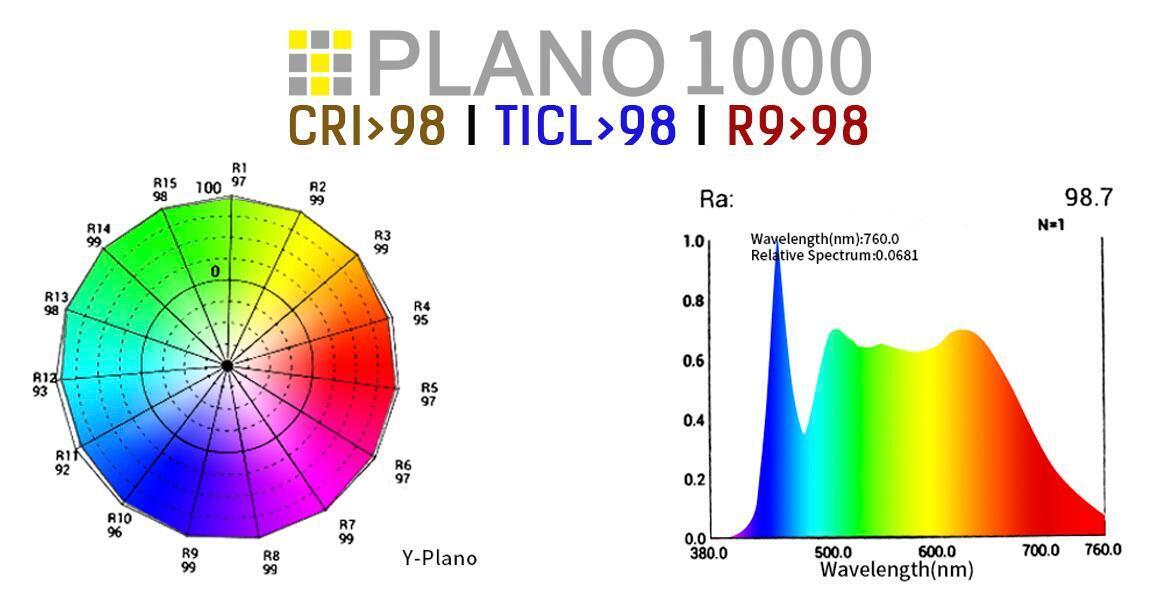 PLANO 1000
CRI>98 | TICL>98 | R9>98

R1 97
R2 99
R3 99
R4 95
R5 97
R6 97
R7 99
R8 99
R9 99
R10 96
R11 92
R12 93
R13 98
R14 99
R15 98
100
0
Y-Plano

Ra: 98.7
N=1
Wavelength(nm):760.0
Relative Spectrum:0.0681
1.0
0.8
0.6
0.4
0.2
0.0
380.0
500.0
600.0
700.0
760.0
Wavelength(nm)